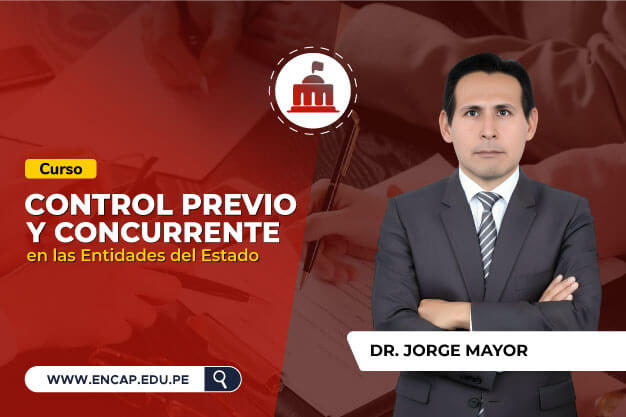 Curso

CONTROL PREVIO Y CONCURRENTE
en las Entidades del Estado

DR. JORGE MAYOR

WWW.ENCAP.EDU.PE